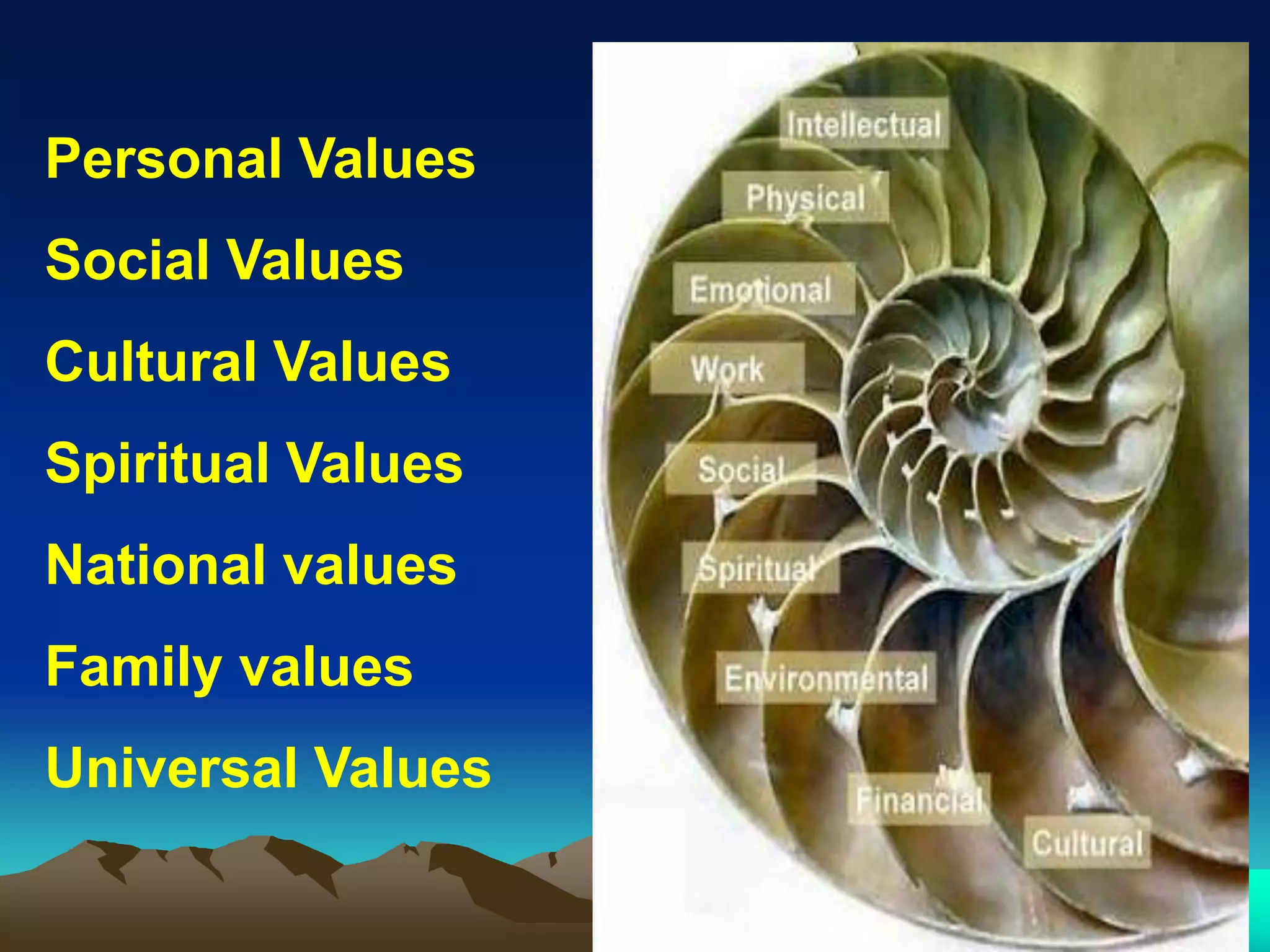 Personal Values

Social Values

Cultural Values

Spiritual Values

National values

Family values

Universal Values

Intellectual

Physical

Emotional

Work

Social

Spiritual

Environmental

Financial

Cultural